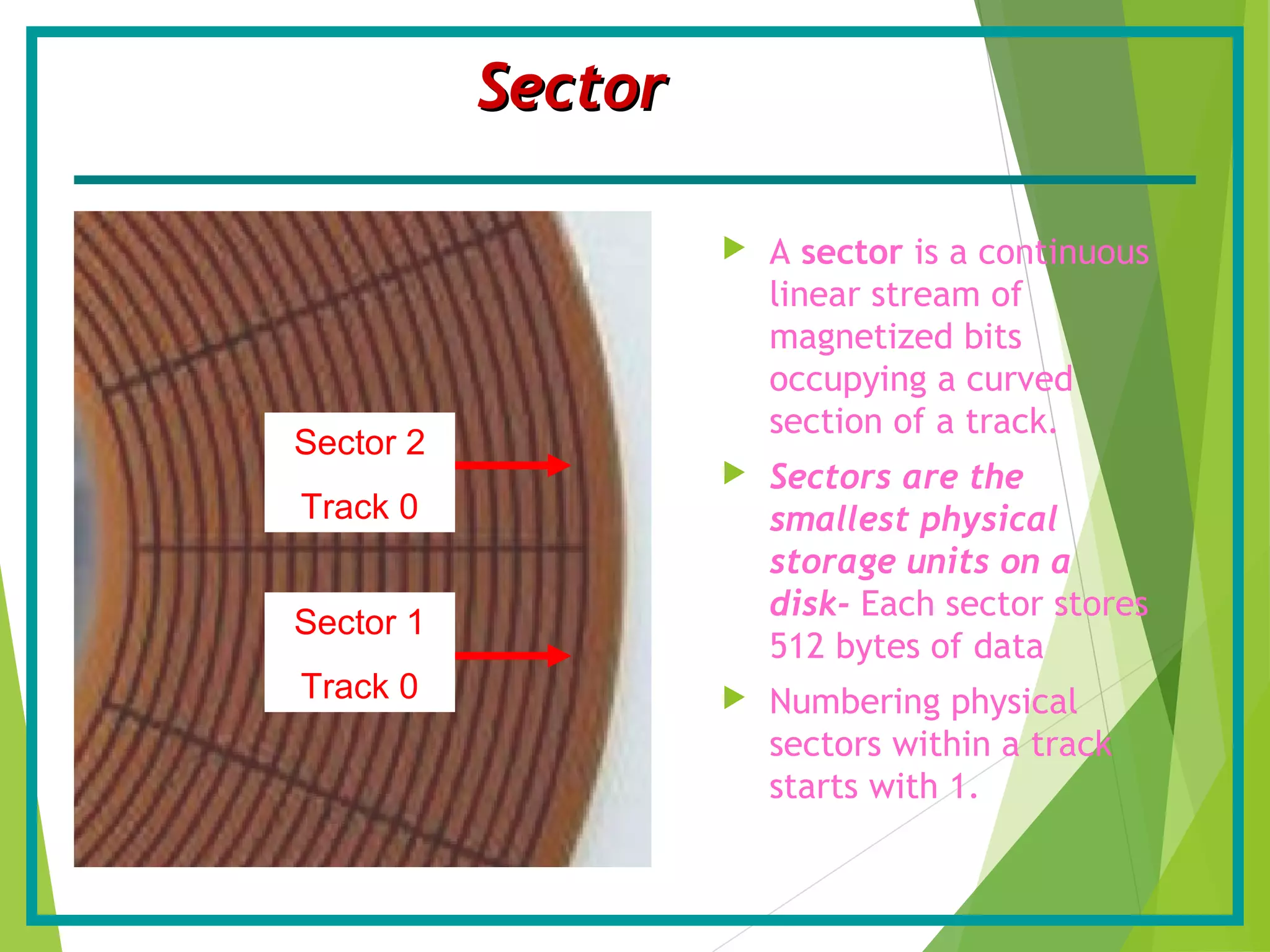 Sector

Sector 2

Track 0

Sector 1

Track 0

A sector is a continuous linear stream of magnetized bits occupying a curved section of a track.

Sectors are the smallest physical storage units on a disk- Each sector stores 512 bytes of data

Numbering physical sectors within a track starts with 1.